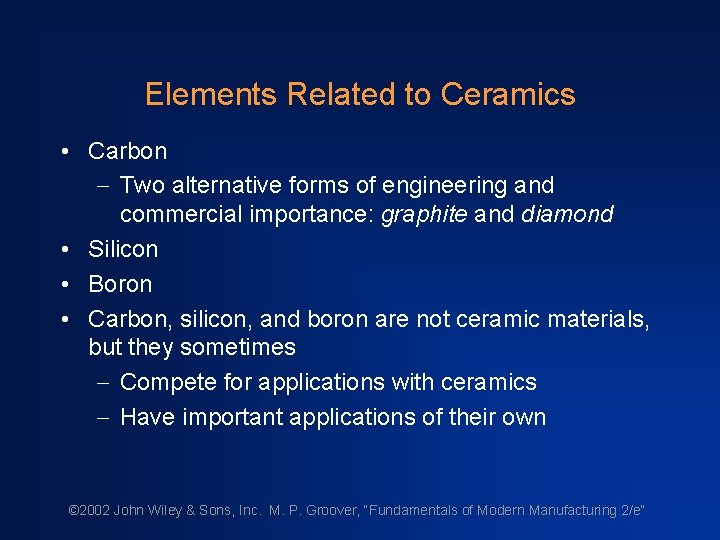 Elements Related to Ceramics

• Carbon
– Two alternative forms of engineering and commercial importance: graphite and diamond
• Silicon
• Boron
• Carbon, silicon, and boron are not ceramic materials, but they sometimes
– Compete for applications with ceramics
– Have important applications of their own

©2002 John Wiley & Sons, Inc. M. P. Groover, "Fundamentals of Modern Manufacturing 2/e"